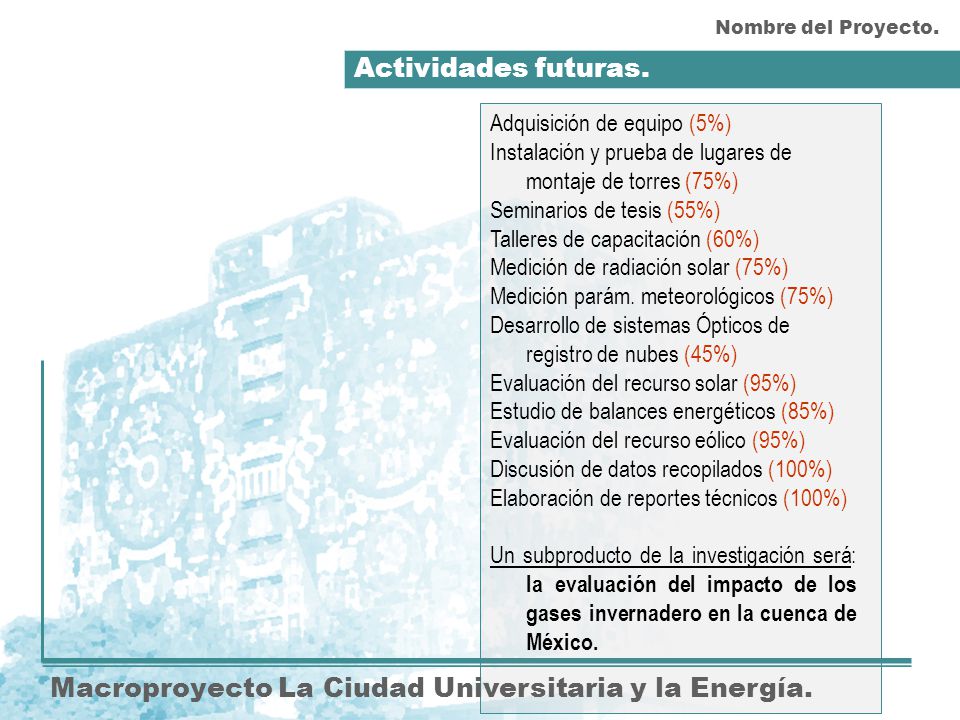 Nombre del Proyecto.

Actividades futuras.

Adquisición de equipo (5%)
Instalación y prueba de lugares de montaje de torres (75%)
Seminarios de tesis (55%)
Talleres de capacitación (60%)
Medición de radiación solar (75%)
Medición parám. meteorológicos (75%)
Desarrollo de sistemas Ópticos de registro de nubes (45%)
Evaluación del recurso solar (95%)
Estudio de balances energéticos (85%)
Evaluación del recurso eólico (95%)
Discusión de datos recopilados (100%)
Elaboración de reportes técnicos (100%)

Un subproducto de la investigación será: la evaluación del impacto de los gases invernadero en la cuenca de México.

Macroproyecto La Ciudad Universitaria y la Energía.